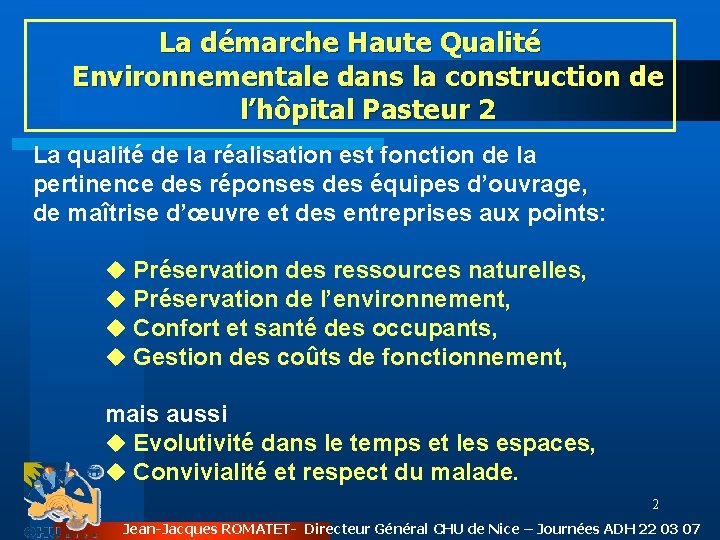 La démarche Haute Qualité Environnementale dans la construction de l'hôpital Pasteur 2

La qualité de la réalisation est fonction de la pertinence des réponses des équipes d'ouvrage, de maîtrise d'œuvre et des entreprises aux points:

◆ Préservation des ressources naturelles,
◆ Préservation de l'environnement,
◆ Confort et santé des occupants,
◆ Gestion des coûts de fonctionnement,

mais aussi
◆ Evolutivité dans le temps et les espaces,
◆ Convivialité et respect du malade.

2

Jean-Jacques ROMATET- Directeur Général CHU de Nice – Journées ADH 22 03 07